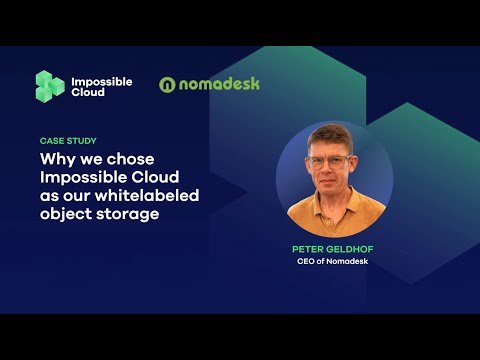 Impossible Cloud

nomadesk

CASE STUDY

Why we chose Impossible Cloud as our whitelabeled object storage

PETER GELDHOF
CEO of Nomadesk